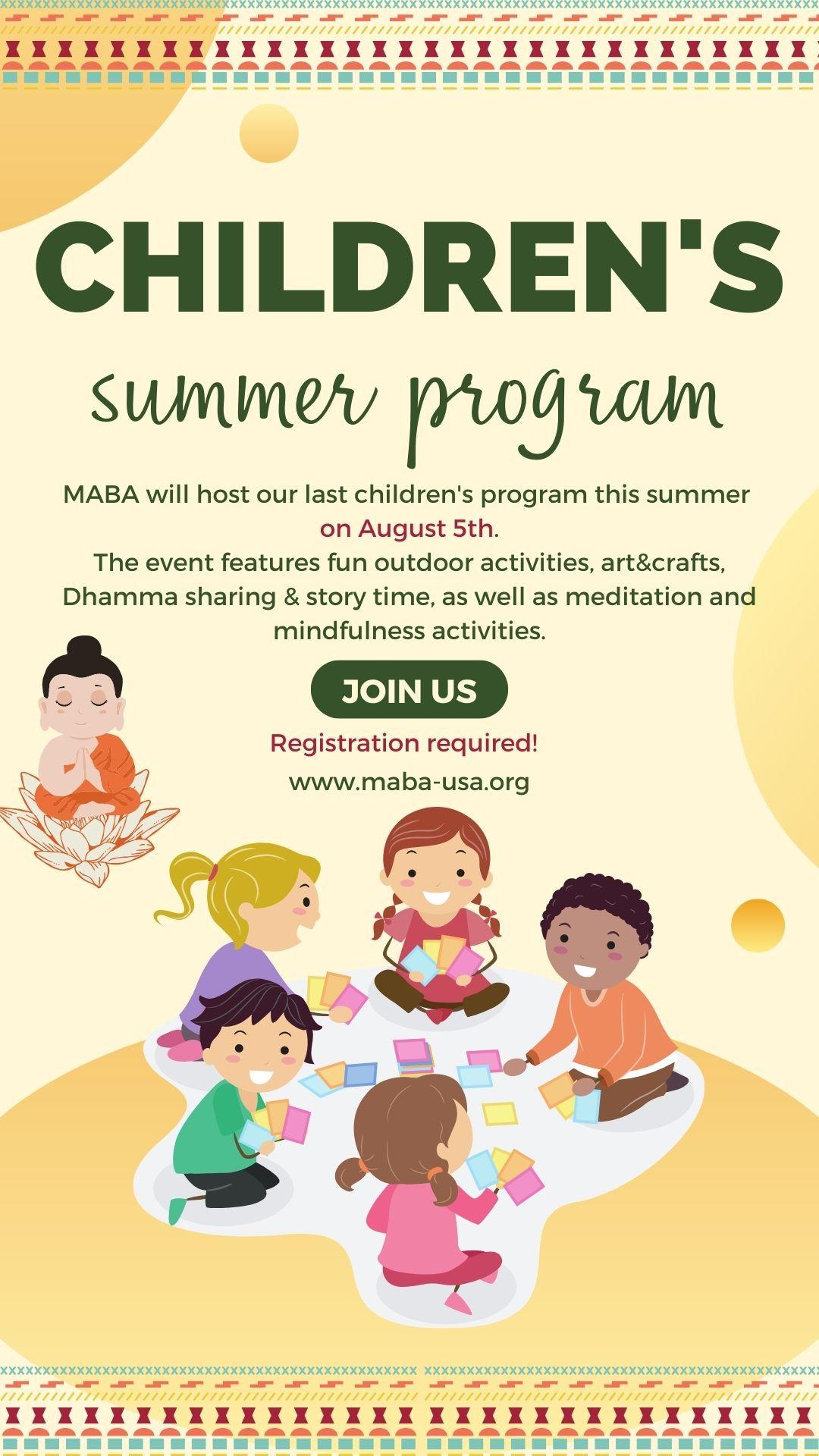 CHILDREN'S

summer program

MABA will host our last children's program this summer on August 5th.
The event features fun outdoor activities, art&crafts, Dhamma sharing & story time, as well as meditation and mindfulness activities.

JOIN US

Registration required!

www.maba-usa.org